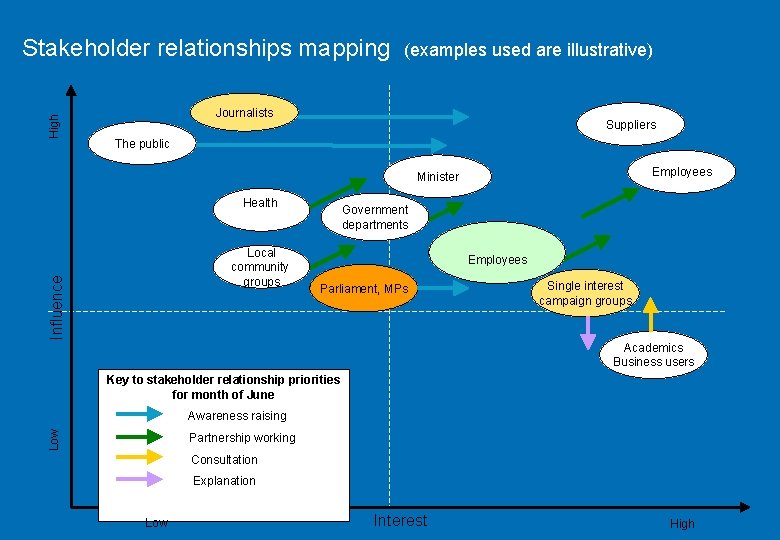 Stakeholder relationships mapping (examples used are illustrative)

High

Influence

Low

Journalists

The public

Suppliers

Minister

Employees

Health

Government departments

Local community groups

Employees

Parliament, MPs

Single interest campaign groups

Academics Business users

Key to stakeholder relationship priorities for month of June

Awareness raising

Partnership working

Consultation

Explanation

Low

Interest

High